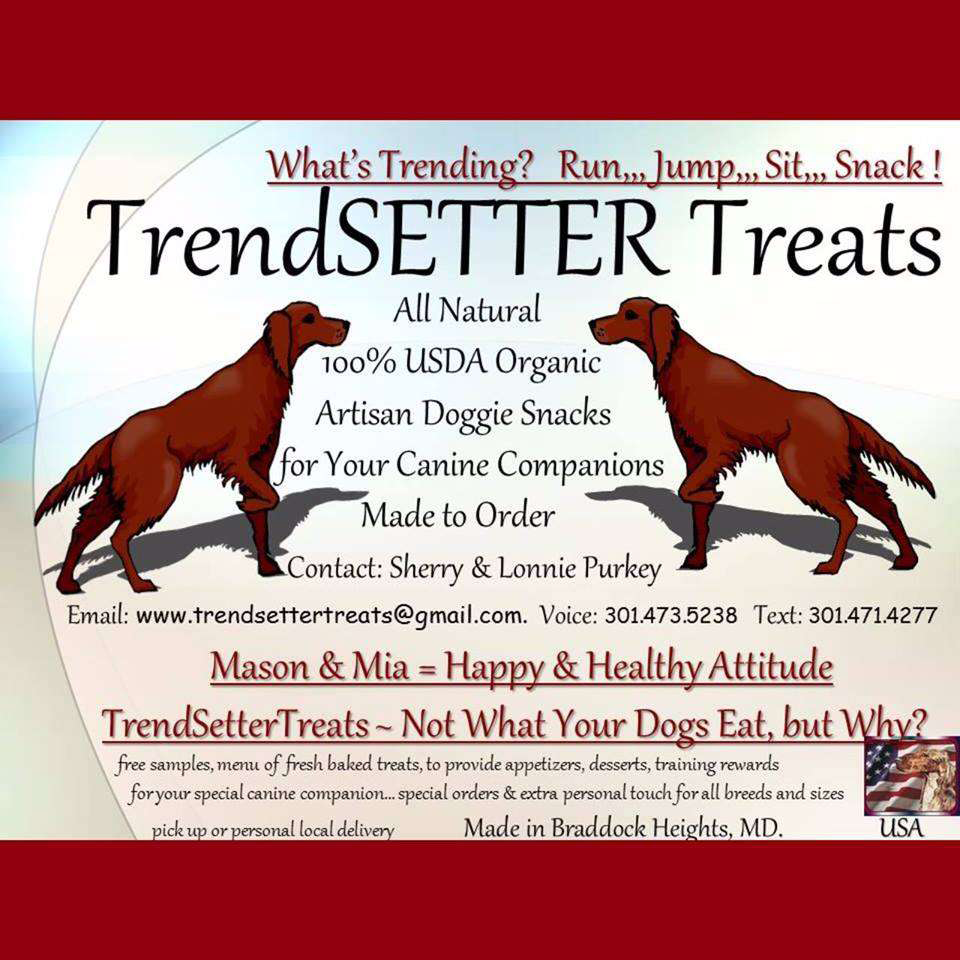 What's Trending? Run,,, Jump,,, Sit,,, Snack !

TrendSETTER Treats

All Natural
100% USDA Organic
Artisan Doggie Snacks
for Your Canine Companions
Made to Order
Contact: Sherry & Lonnie Purkey

Email: www.trendsettertreats@gmail.com. Voice: 301.473.5238 Text: 301.471.4277

Mason & Mia = Happy & Healthy Attitude

TrendSetterTreats ~ Not What Your Dogs Eat, but Why?

free samples, menu of fresh baked treats, to provide appetizers, desserts, training rewards for your special canine companion... special orders & extra personal touch for all breeds and sizes

pick up or personal local delivery Made in Braddock Heights, MD.

USA